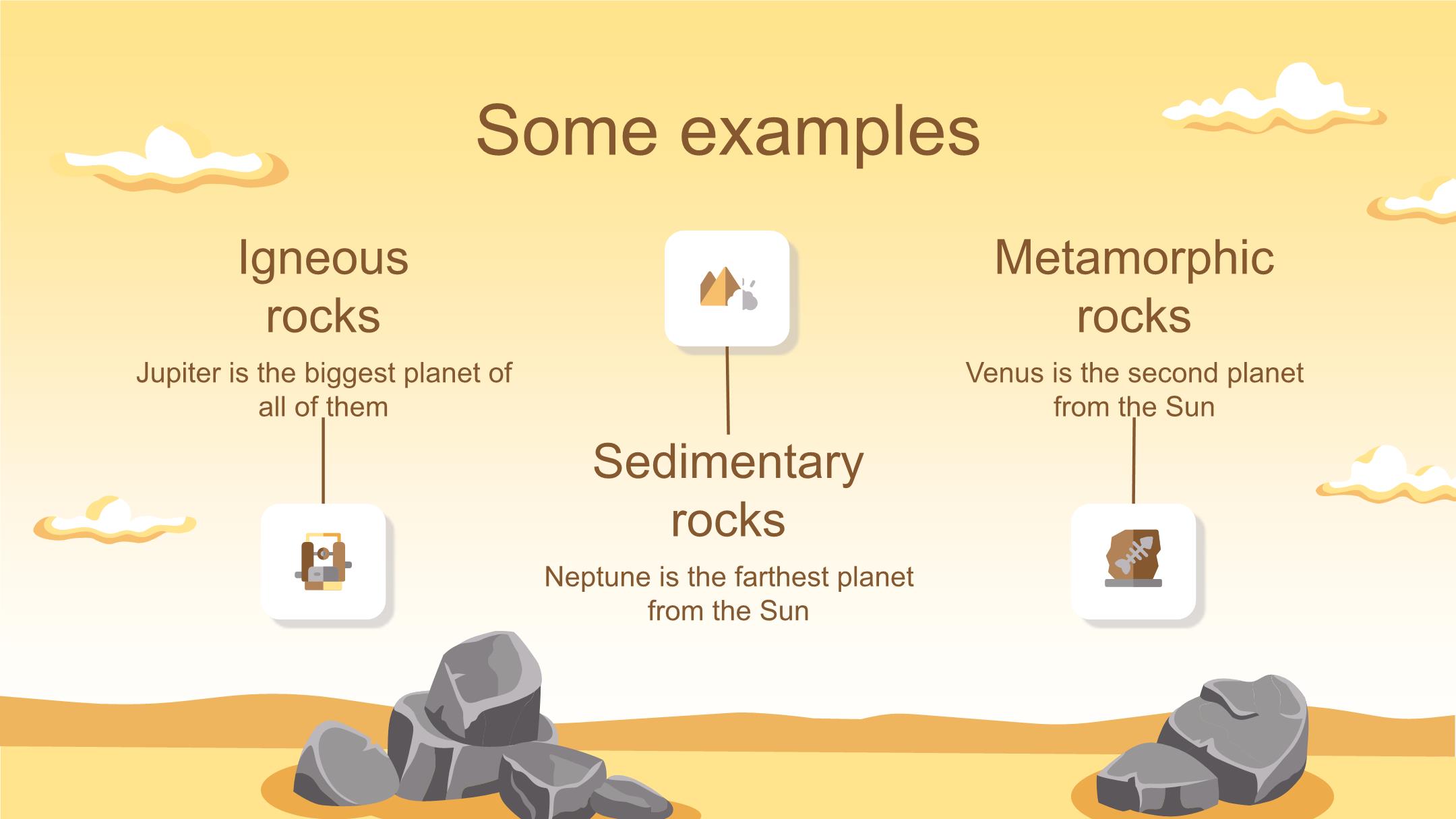 Some examples

Igneous rocks

Jupiter is the biggest planet of all of them

Sedimentary rocks

Neptune is the farthest planet from the Sun

Metamorphic rocks

Venus is the second planet from the Sun